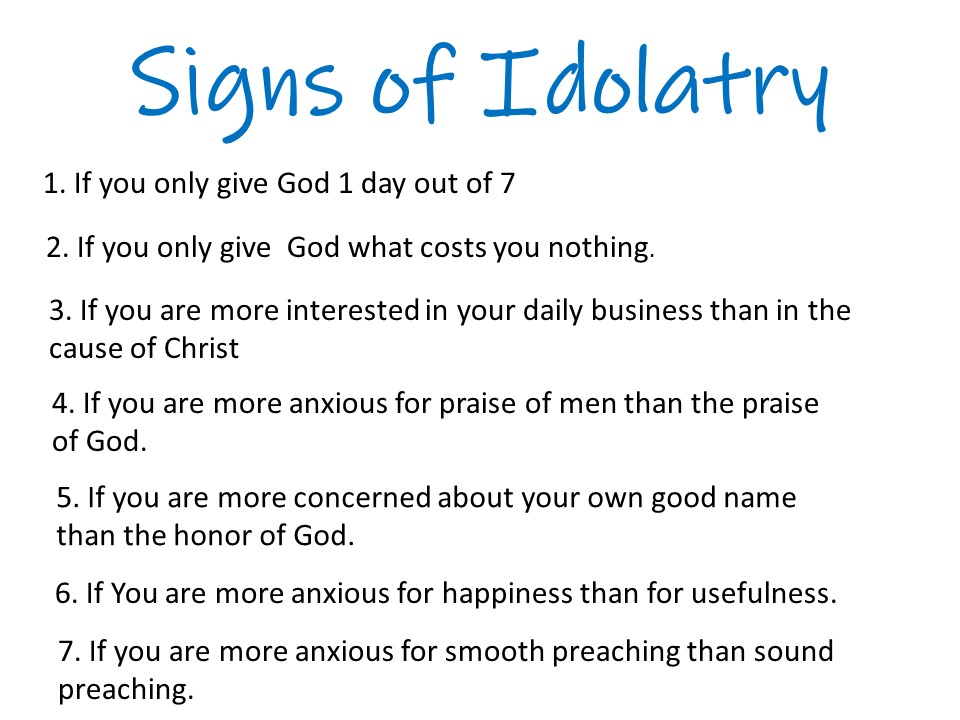 Signs of Idolatry

1. If you only give God 1 day out of 7

2. If you only give God what costs you nothing.

3. If you are more interested in your daily business than in the cause of Christ

4. If you are more anxious for praise of men than the praise of God.

5. If you are more concerned about your own good name than the honor of God.

6. If You are more anxious for happiness than for usefulness.

7. If you are more anxious for smooth preaching than sound preaching.